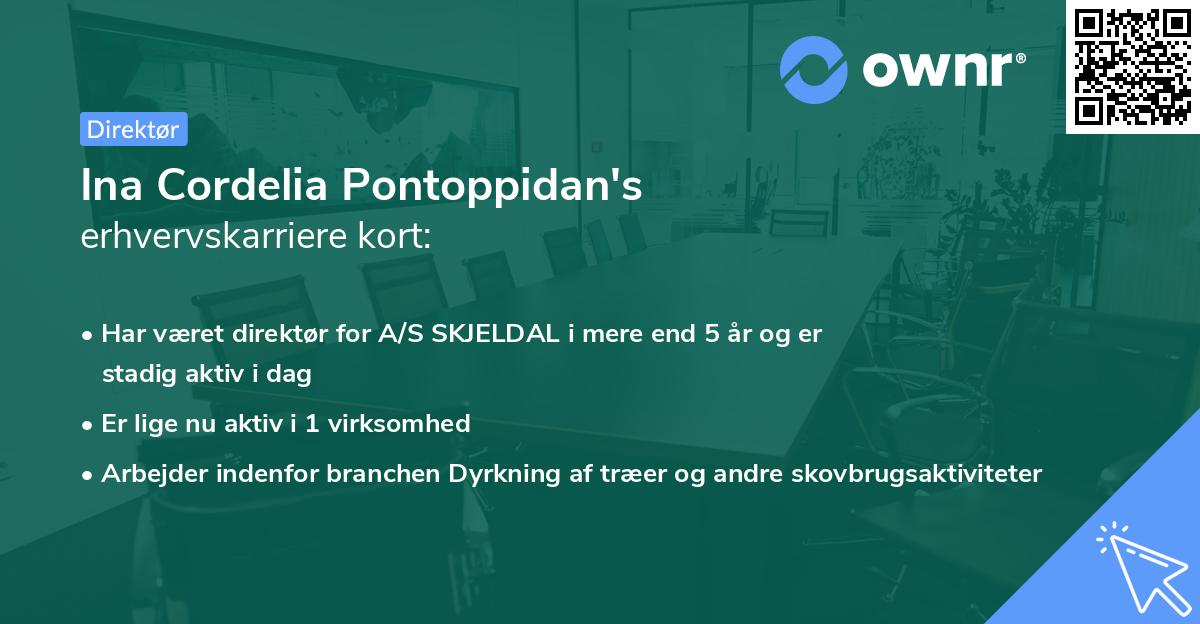 ownr®

Direktør

Ina Cordelia Pontoppidan's
erhvervskarriere kort:

• Har været direktør for A/S SKJELDAL i mere end 5 år og er stadig aktiv i dag

• Er lige nu aktiv i 1 virksomhed

• Arbejder indenfor branchen Dyrkning af træer og andre skovbrugsaktiviteter